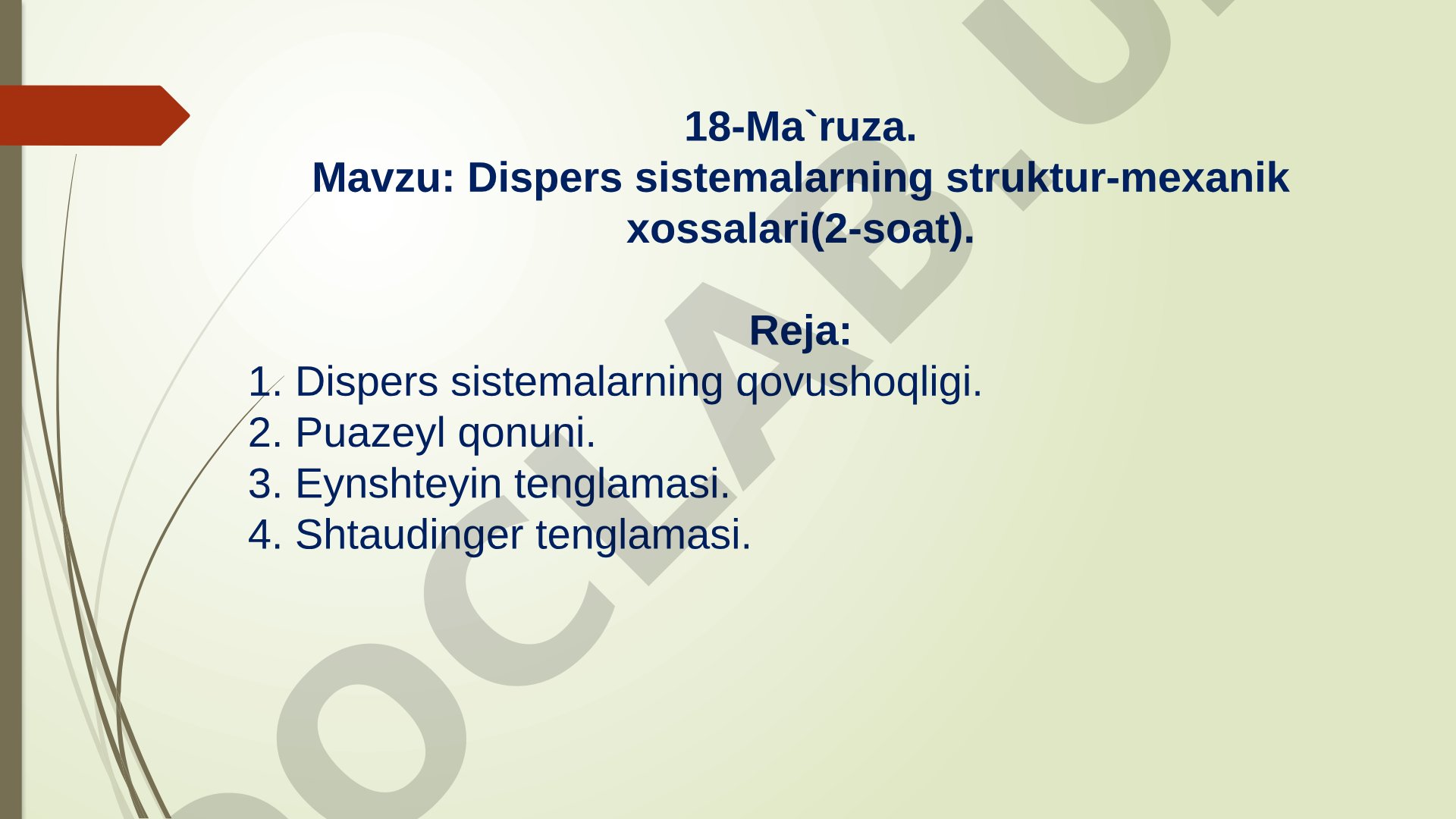 18-Ma`ruza.
Mavzu: Dispers sistemalarning struktur-mexanik xossalari(2-soat).

Reja:
1. Dispers sistemalarning qovushoqligi.
2. Puazeyl qonuni.
3. Eynshteyin tenglamasi.
4. Shtaudinger tenglamasi.

DOCLAB.U